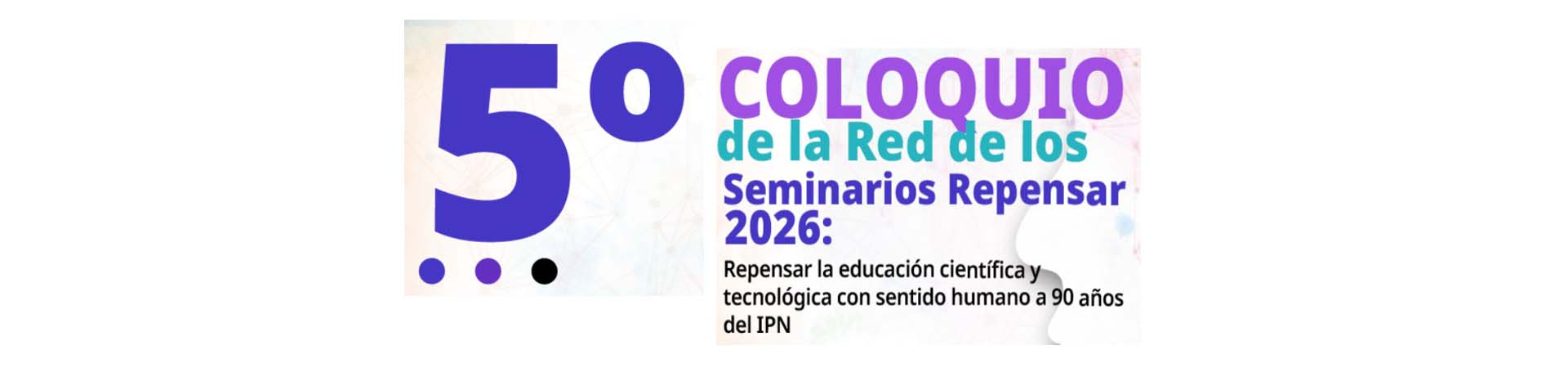 5º

COLOQUIO
de la Red de los
Seminarios Repensar
2026:

Repensar la educación científica y tecnológica con sentido humano a 90 años del IPN